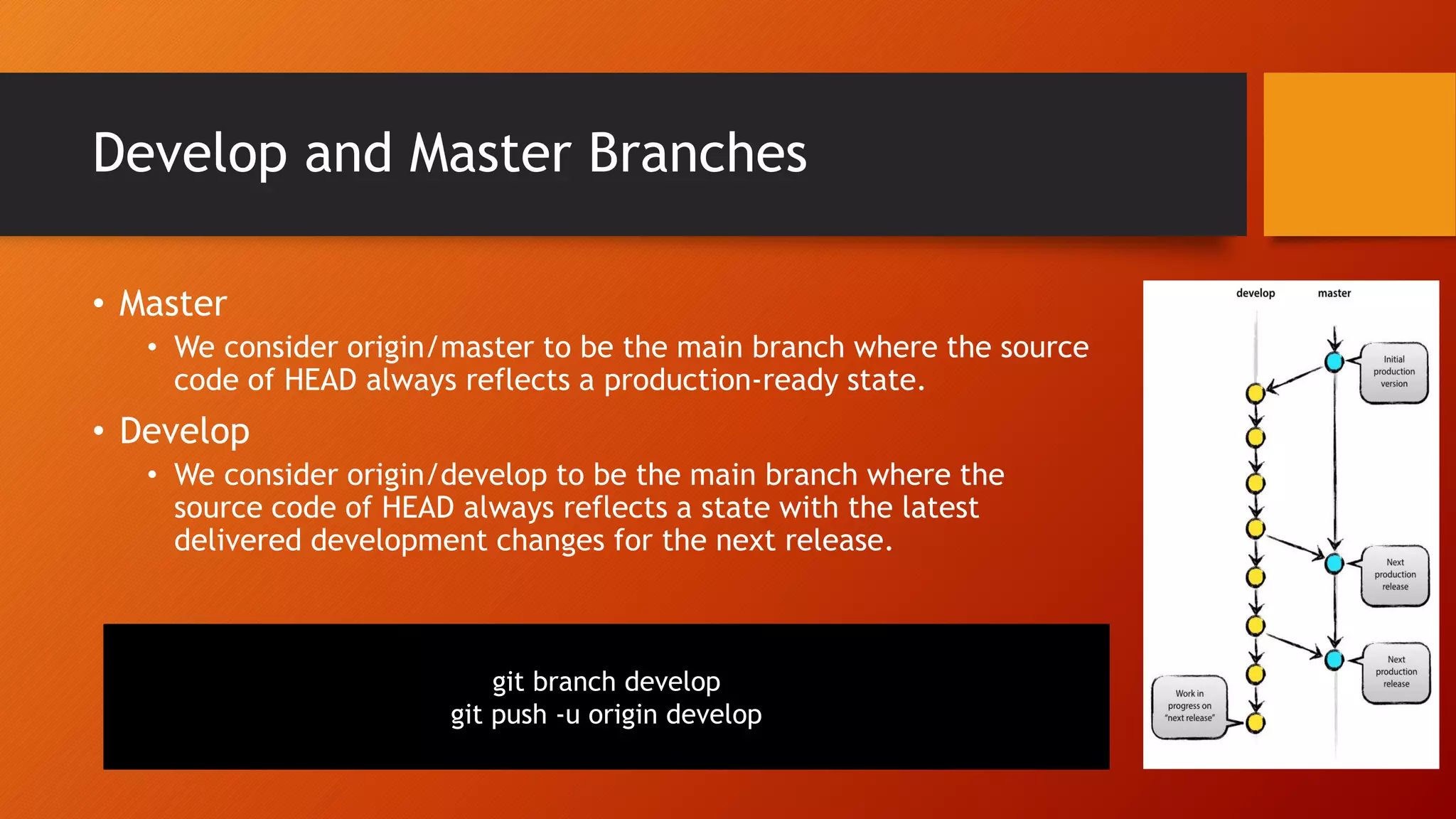 Develop and Master Branches

• Master
  • We consider origin/master to be the main branch where the source code of HEAD always reflects a production-ready state.
• Develop
  • We consider origin/develop to be the main branch where the source code of HEAD always reflects a state with the latest delivered development changes for the next release.

git branch develop
git push -u origin develop

develop
master
Initial production version
Next production release
Next production release
Work in progress on "next release"